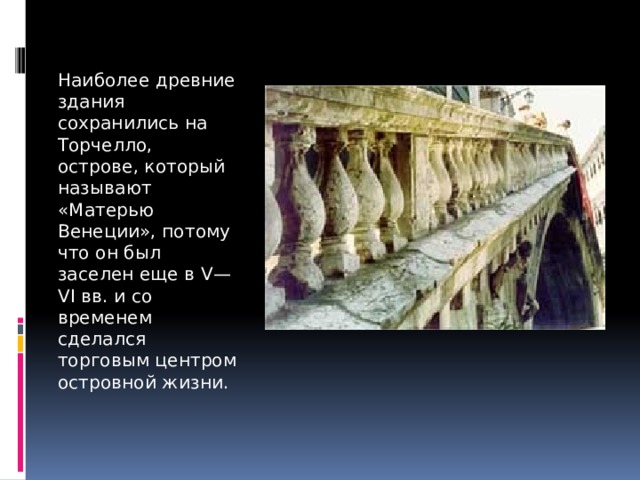 Наиболее древние здания сохранились на Торчелло, острове, который называют «Матерью Венеции», потому что он был заселен еще в V—VI вв. и со временем сделался торговым центром островной жизни.